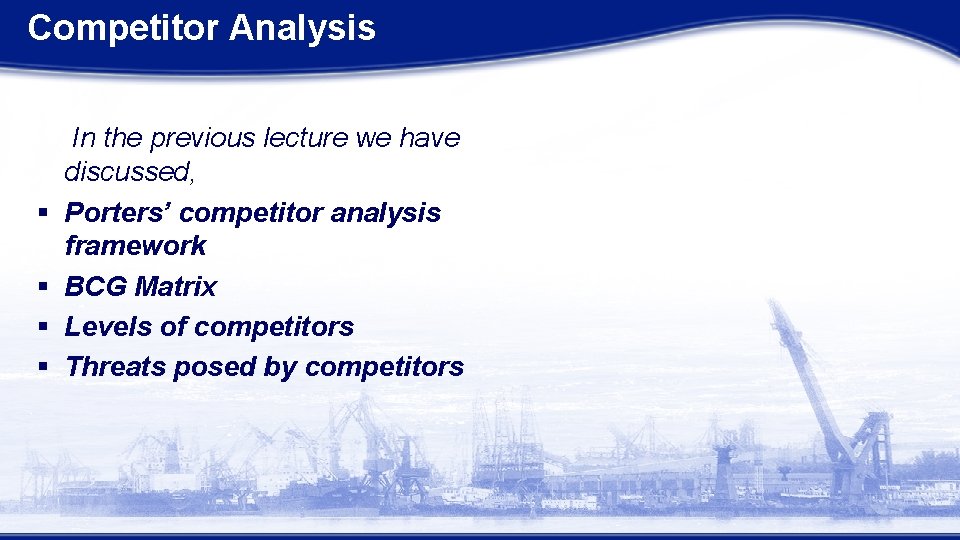 Competitor Analysis

In the previous lecture we have discussed,

• Porters' competitor analysis framework
• BCG Matrix
• Levels of competitors
• Threats posed by competitors